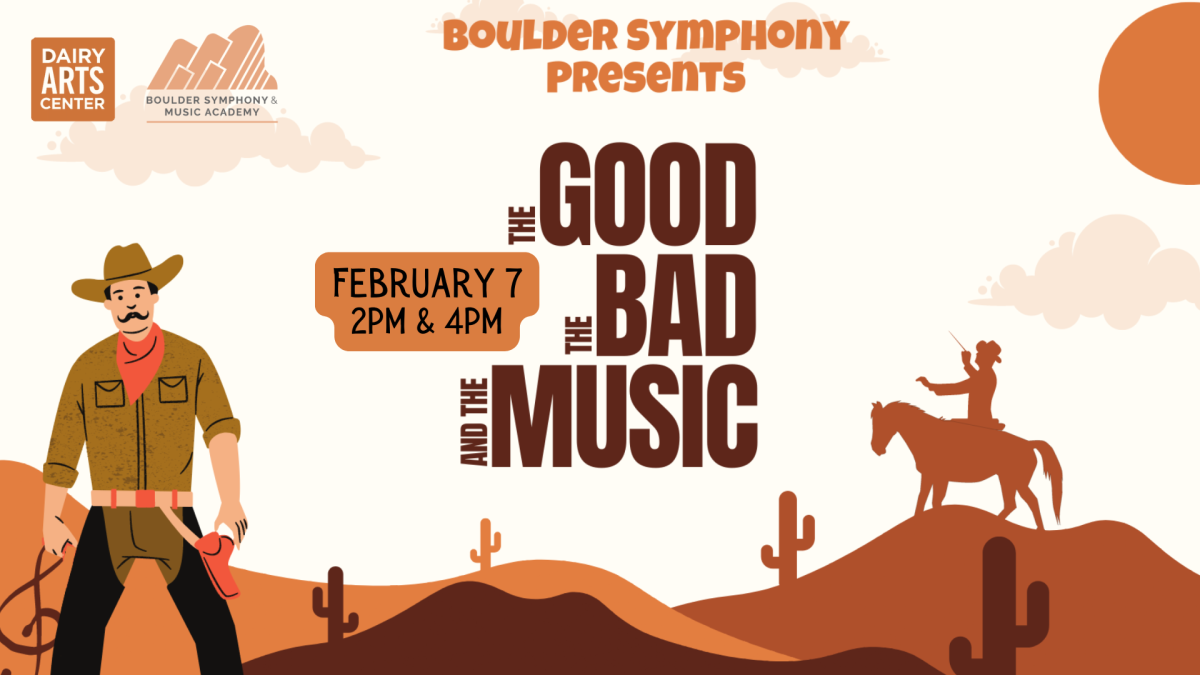 DAIRY ARTS CENTER

BOULDER SYMPHONY & MUSIC ACADEMY

BOULDER SYMPHONY PRESENTS

THE GOOD THE BAD AND THE MUSIC

FEBRUARY 7
2PM & 4PM